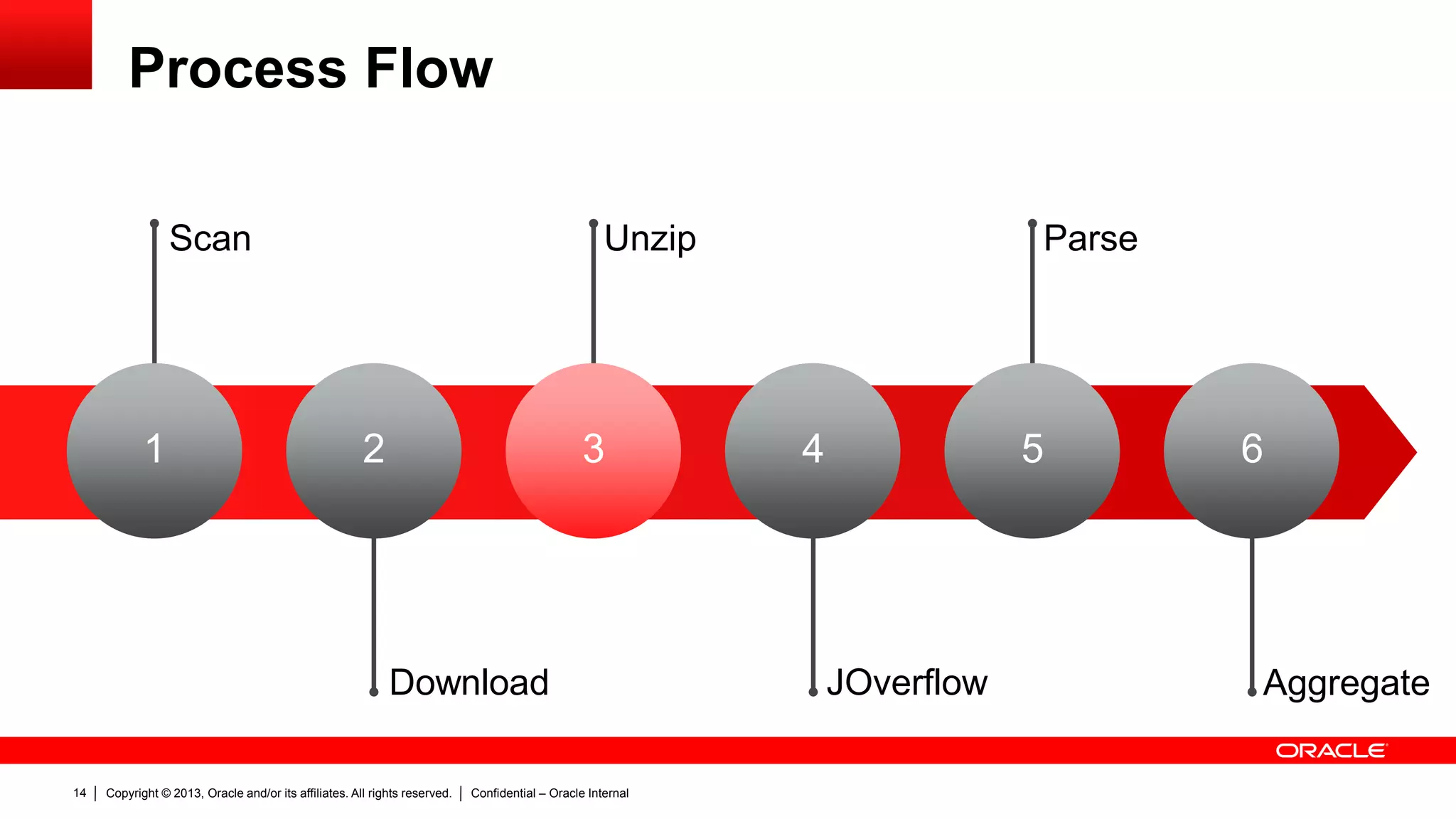 Process Flow

Scan

Unzip

Parse

1

2

3

4

5

6

Download

JOverflow

Aggregate

ORACLE

14 | Copyright © 2013, Oracle and/or its affiliates. All rights reserved. | Confidential – Oracle Internal